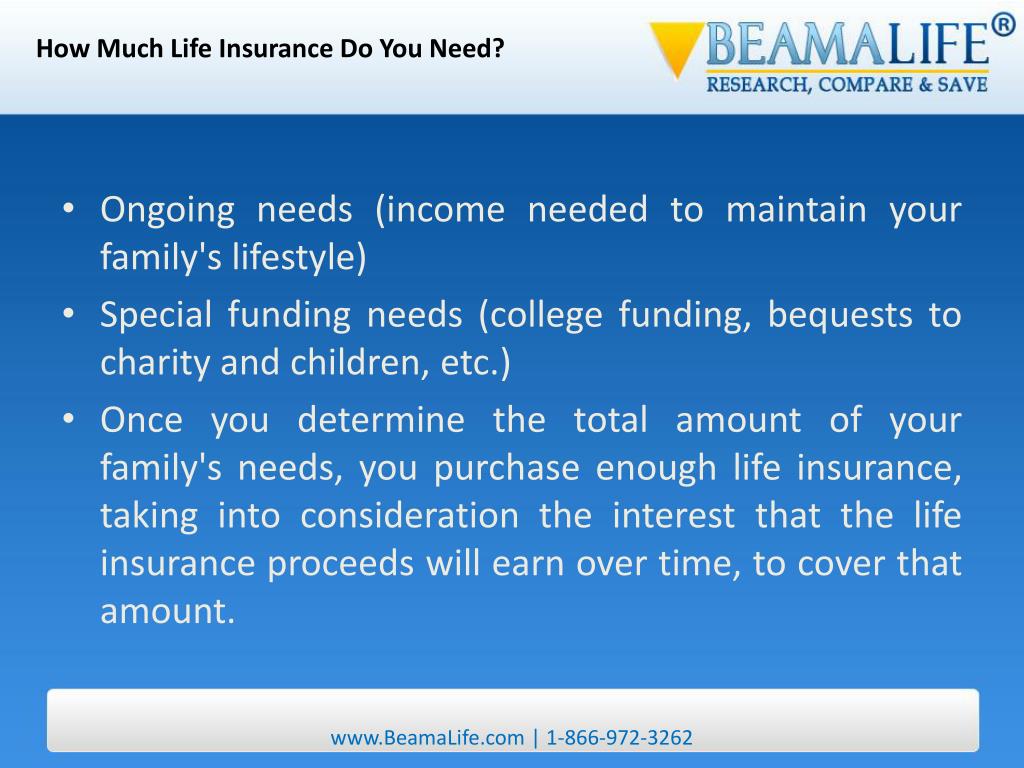 How Much Life Insurance Do You Need?

BEAMALIFE®
RESEARCH, COMPARE & SAVE

• Ongoing needs (income needed to maintain your family's lifestyle)
• Special funding needs (college funding, bequests to charity and children, etc.)
• Once you determine the total amount of your family's needs, you purchase enough life insurance, taking into consideration the interest that the life insurance proceeds will earn over time, to cover that amount.

www.BeamaLife.com | 1-866-972-3262